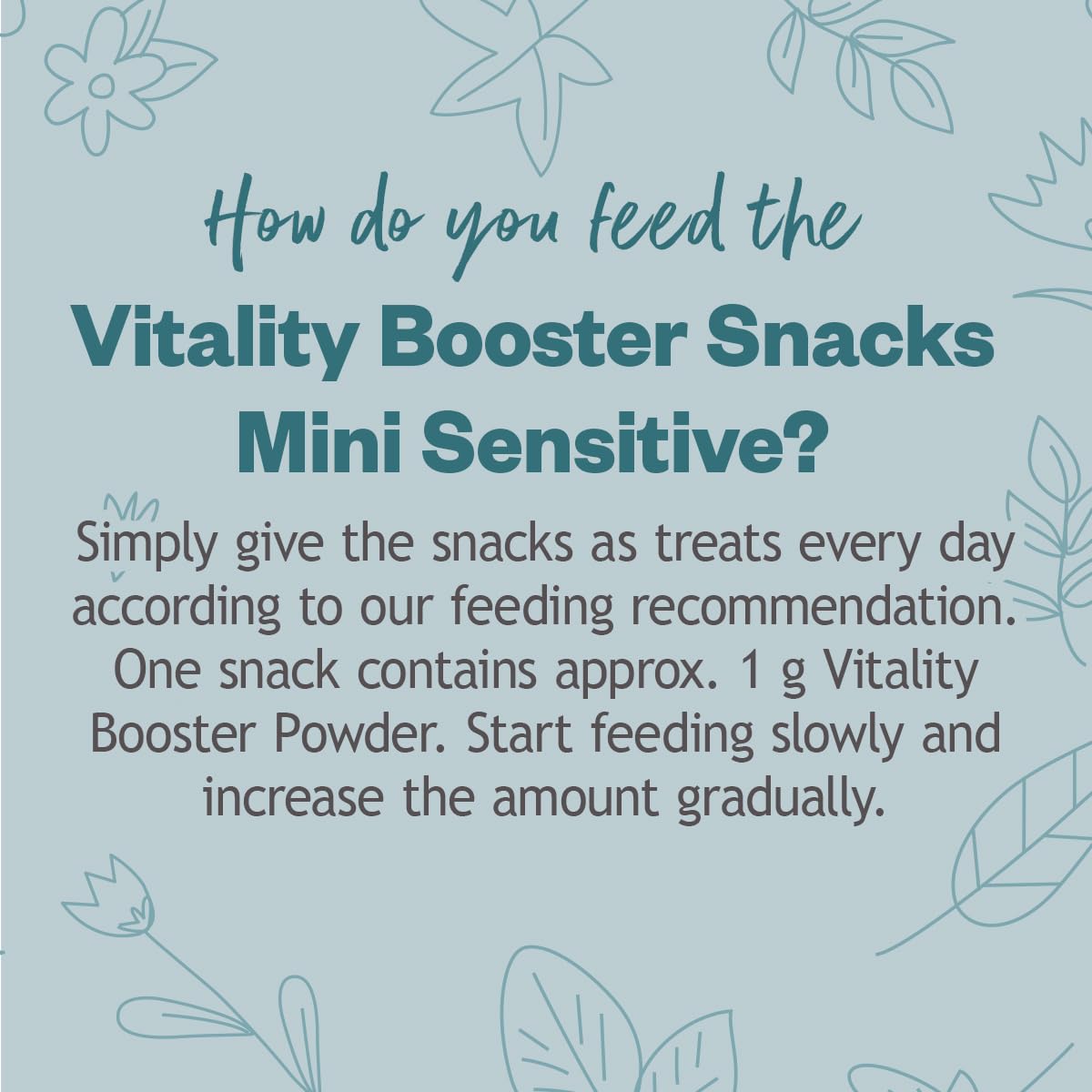 How do you feed the
Vitality Booster Snacks Mini Sensitive?

Simply give the snacks as treats every day according to our feeding recommendation. One snack contains approx. 1 g Vitality Booster Powder. Start feeding slowly and increase the amount gradually.